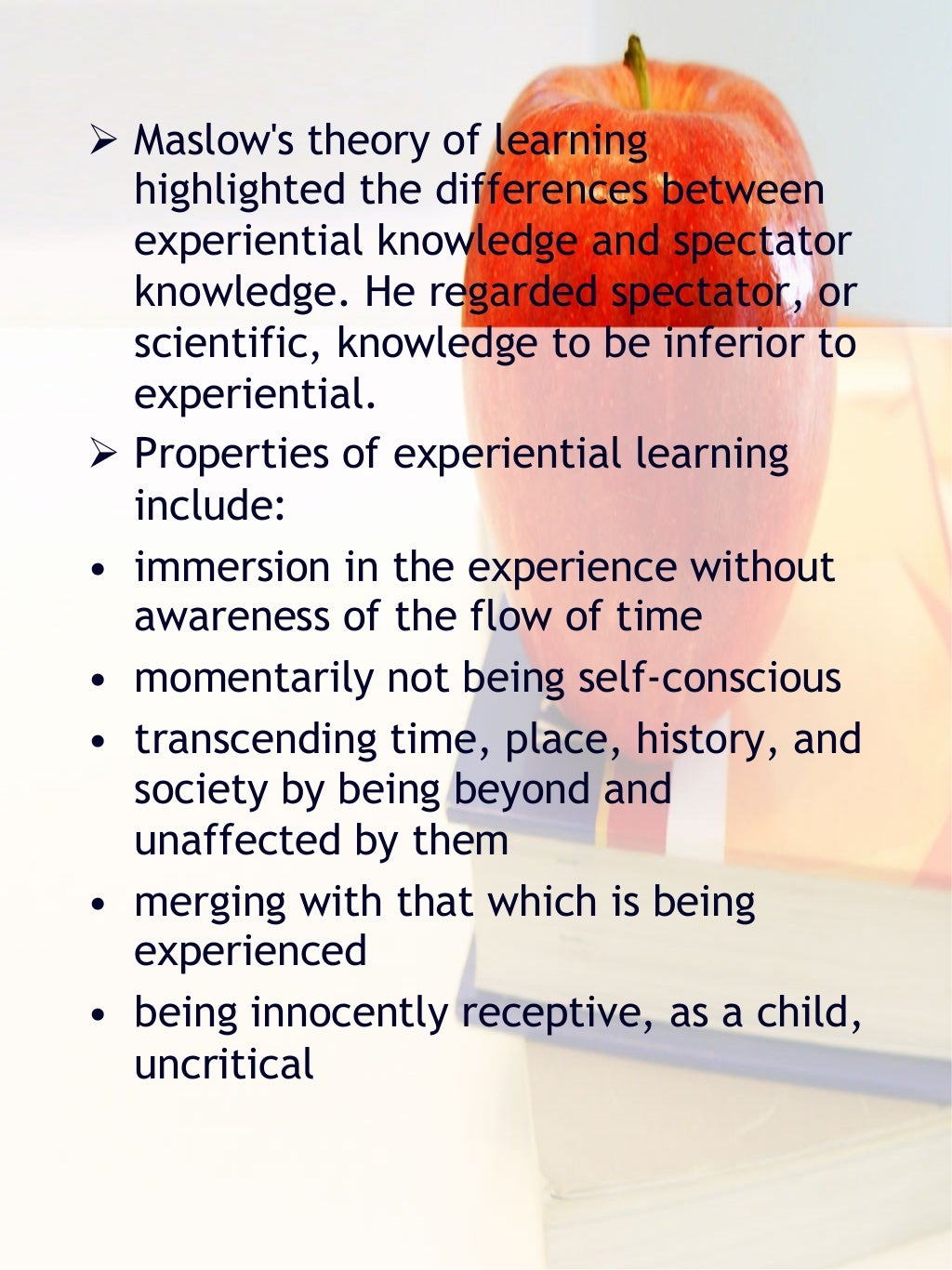 ➢ Maslow's theory of learning highlighted the differences between experiential knowledge and spectator knowledge. He regarded spectator, or scientific, knowledge to be inferior to experiential.

➢ Properties of experiential learning include:

• immersion in the experience without awareness of the flow of time

• momentarily not being self-conscious

• transcending time, place, history, and society by being beyond and unaffected by them

• merging with that which is being experienced

• being innocently receptive, as a child, uncritical